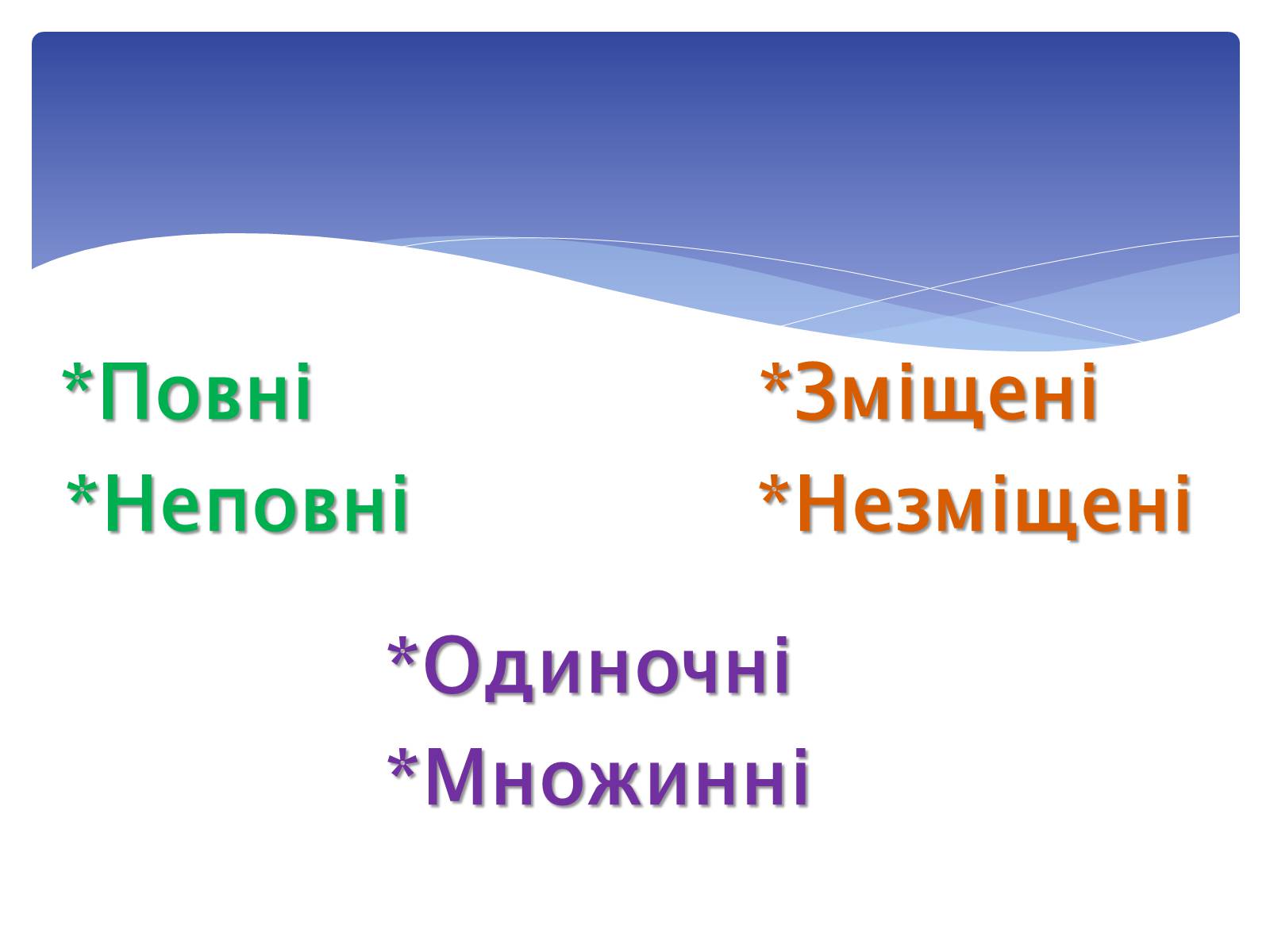 *Повні
*Неповні

*Зміщені
*Незміщені

*Одиночні
*Множинні